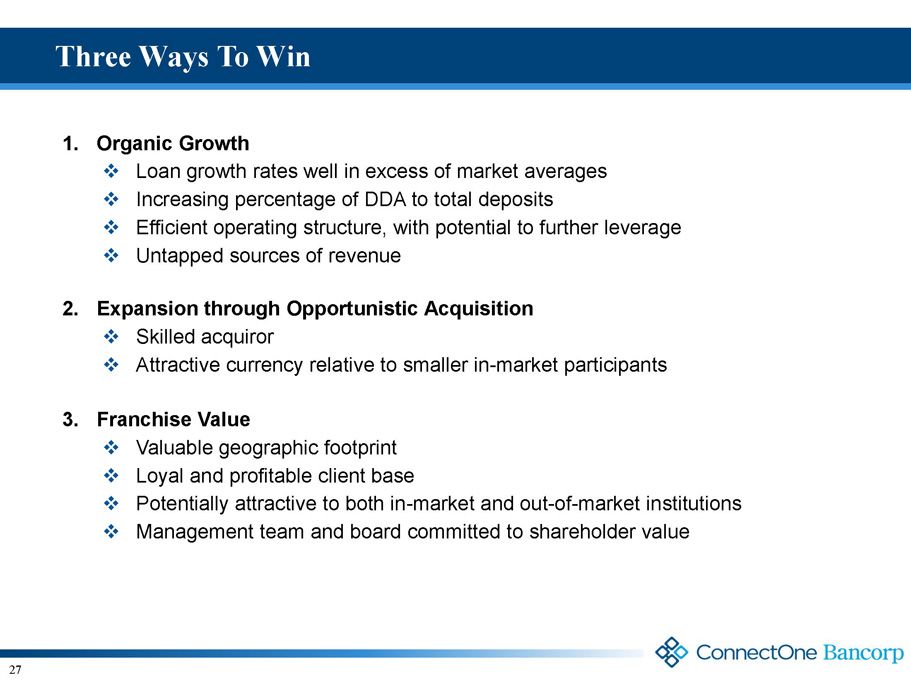 Three Ways To Win

1. Organic Growth
❖ Loan growth rates well in excess of market averages
❖ Increasing percentage of DDA to total deposits
❖ Efficient operating structure, with potential to further leverage
❖ Untapped sources of revenue

2. Expansion through Opportunistic Acquisition
❖ Skilled acquiror
❖ Attractive currency relative to smaller in-market participants

3. Franchise Value
❖ Valuable geographic footprint
❖ Loyal and profitable client base
❖ Potentially attractive to both in-market and out-of-market institutions
❖ Management team and board committed to shareholder value

27

ConnectOne Bancorp